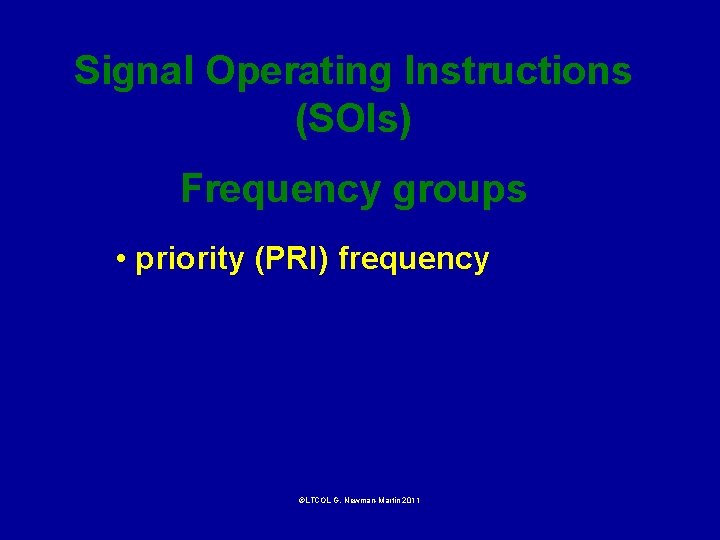 Signal Operating Instructions (SOIs)

Frequency groups

• priority (PRI) frequency

©LTCOL G. Newman-Martin 2011